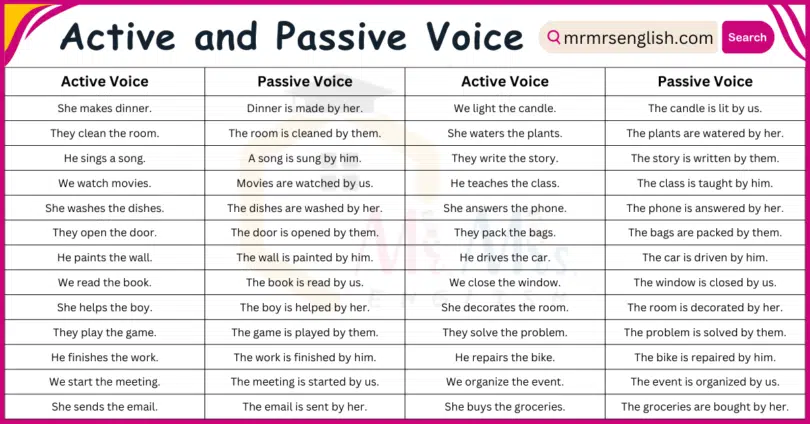 Active and Passive Voice

mrmrsenglish.com Search

| Active Voice | Passive Voice | Active Voice | Passive Voice |
|---|---|---|---|
| She makes dinner. | Dinner is made by her. | We light the candle. | The candle is lit by us. |
| They clean the room. | The room is cleaned by them. | She waters the plants. | The plants are watered by her. |
| He sings a song. | A song is sung by him. | They write the story. | The story is written by them. |
| We watch movies. | Movies are watched by us. | He teaches the class. | The class is taught by him. |
| She washes the dishes. | The dishes are washed by her. | She answers the phone. | The phone is answered by her. |
| They open the door. | The door is opened by them. | They pack the bags. | The bags are packed by them. |
| He paints the wall. | The wall is painted by him. | He drives the car. | The car is driven by him. |
| We read the book. | The book is read by us. | We close the window. | The window is closed by us. |
| She helps the boy. | The boy is helped by her. | She decorates the room. | The room is decorated by her. |
| They play the game. | The game is played by them. | They solve the problem. | The problem is solved by them. |
| He finishes the work. | The work is finished by him. | He repairs the bike. | The bike is repaired by him. |
| We start the meeting. | The meeting is started by us. | We organize the event. | The event is organized by us. |
| She sends the email. | The email is sent by her. | She buys the groceries. | The groceries are bought by her. |